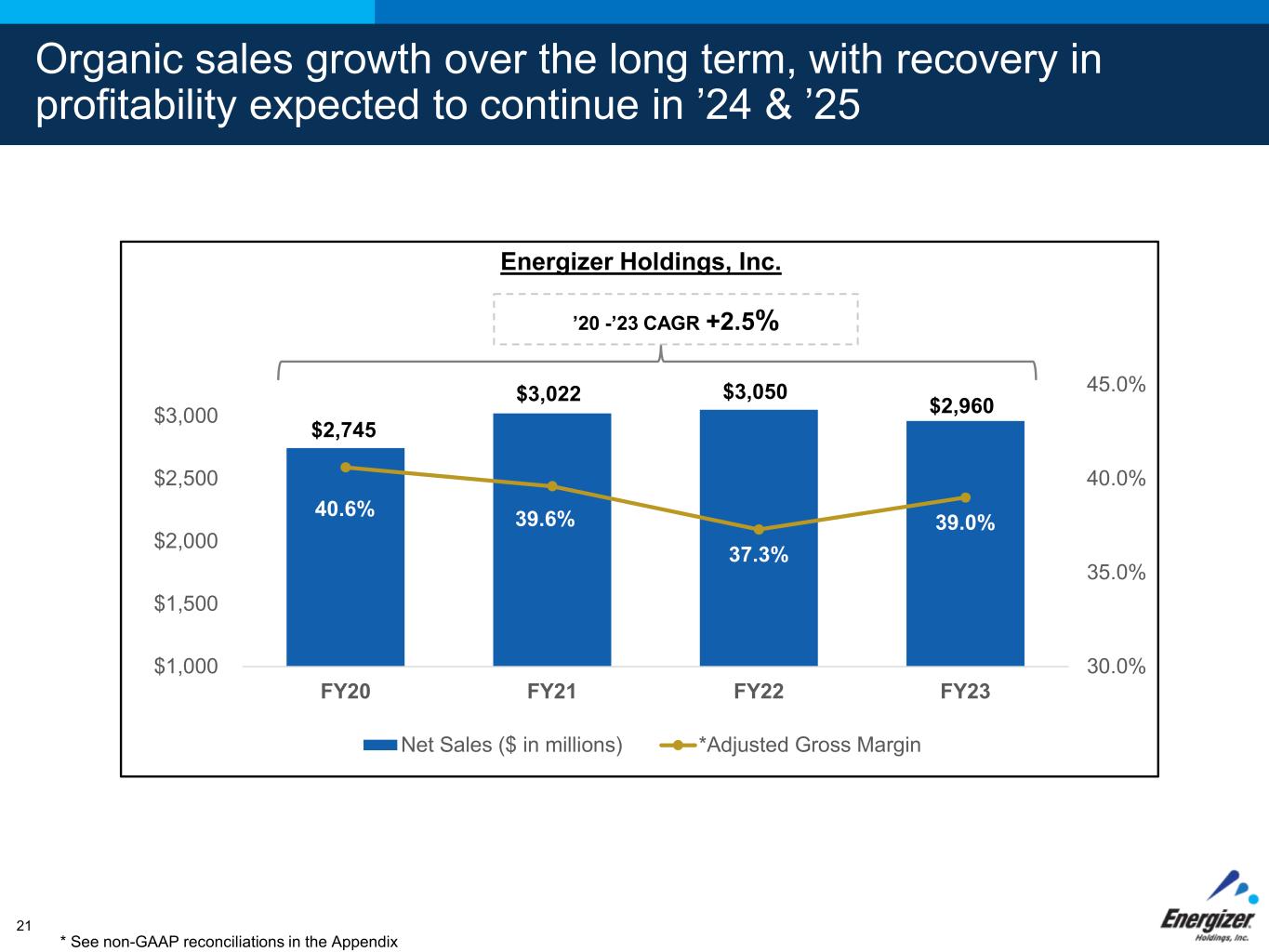 Organic sales growth over the long term, with recovery in profitability expected to continue in ’24 & ’25

Energizer Holdings, Inc.

’20 -’23 CAGR +2.5%

$3,000
$2,500
$2,000
$1,500
$1,000

45.0%
40.0%
35.0%
30.0%

$2,745
$3,022
$3,050
$2,960

40.6%
39.6%
37.3%
39.0%

FY20
FY21
FY22
FY23

Net Sales ($ in millions)
*Adjusted Gross Margin

21

* See non-GAAP reconciliations in the Appendix

Energizer Holdings, Inc.